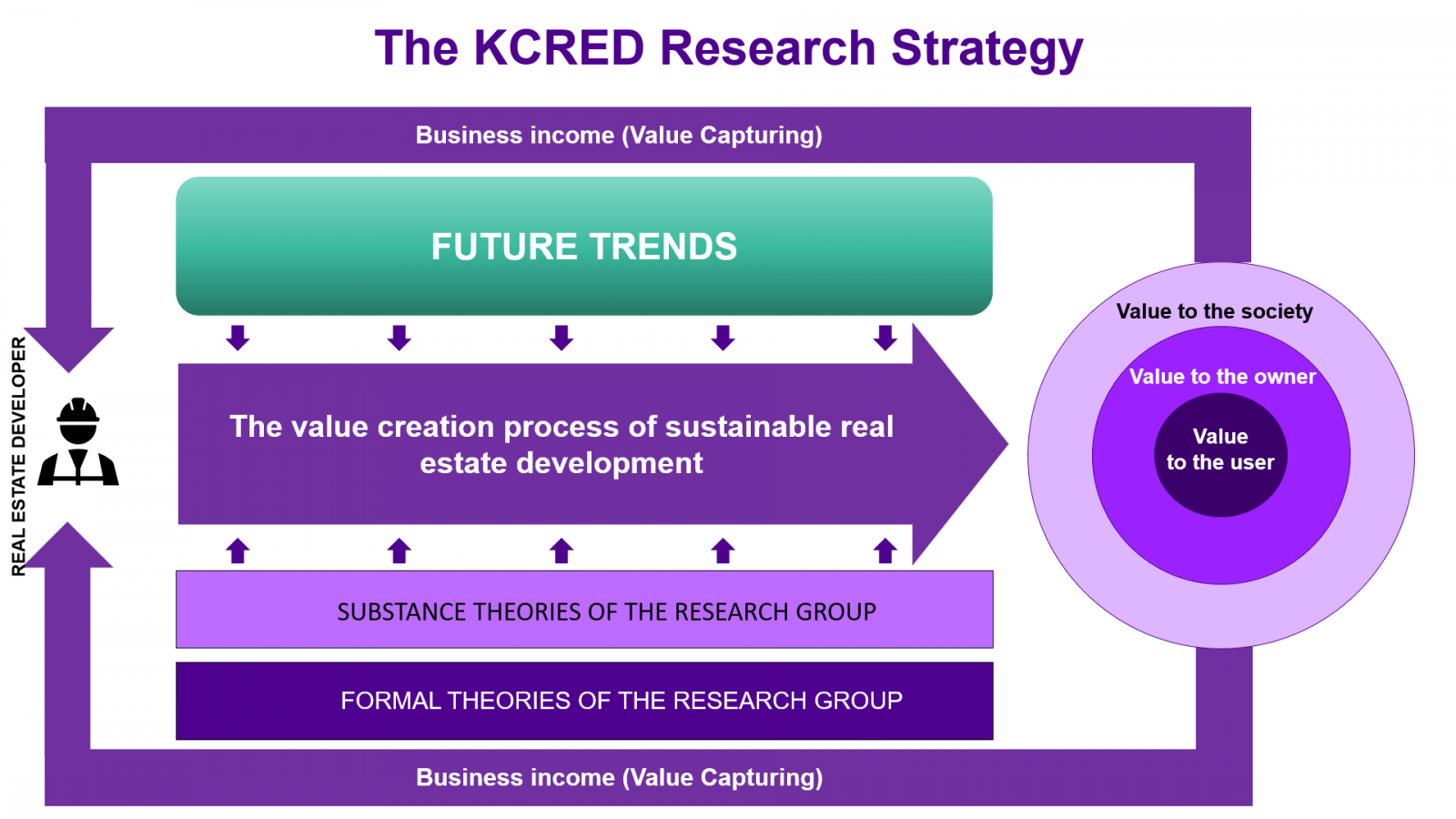 The KCRED Research Strategy

Business income (Value Capturing)

FUTURE TRENDS

REAL ESTATE DEVELOPER

The value creation process of sustainable real estate development

Value to the society

Value to the owner

Value to the user

SUBSTANCE THEORIES OF THE RESEARCH GROUP

FORMAL THEORIES OF THE RESEARCH GROUP

Business income (Value Capturing)